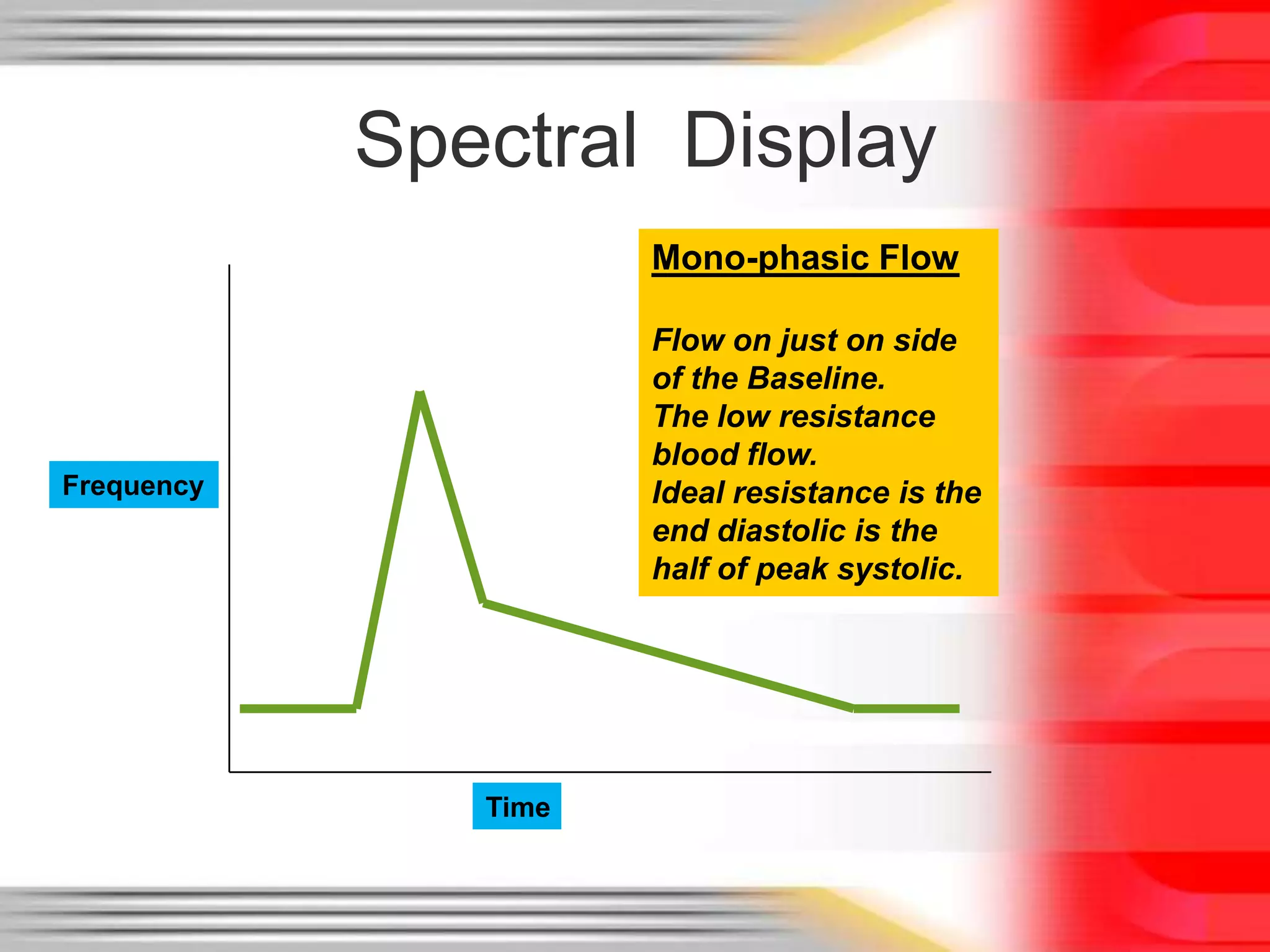 Spectral Display

Mono-phasic Flow

Flow on just on side of the Baseline.
The low resistance blood flow.
Ideal resistance is the end diastolic is the half of peak systolic.

Frequency

Time